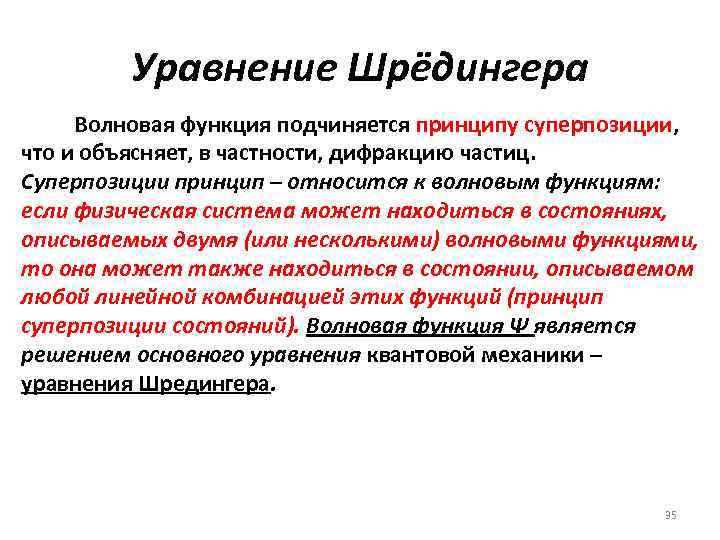 Уравнение Шрёдингера

Волновая функция подчиняется принципу суперпозиции, что и объясняет, в частности, дифракцию частиц. Суперпозиции принцип – относится к волновым функциям: если физическая система может находиться в состояниях, описываемых двумя (или несколькими) волновыми функциями, то она может также находиться в состоянии, описываемом любой линейной комбинацией этих функций (принцип суперпозиции состояний). Волновая функция Ψ является решением основного уравнения квантовой механики – уравнения Шредингера.

35